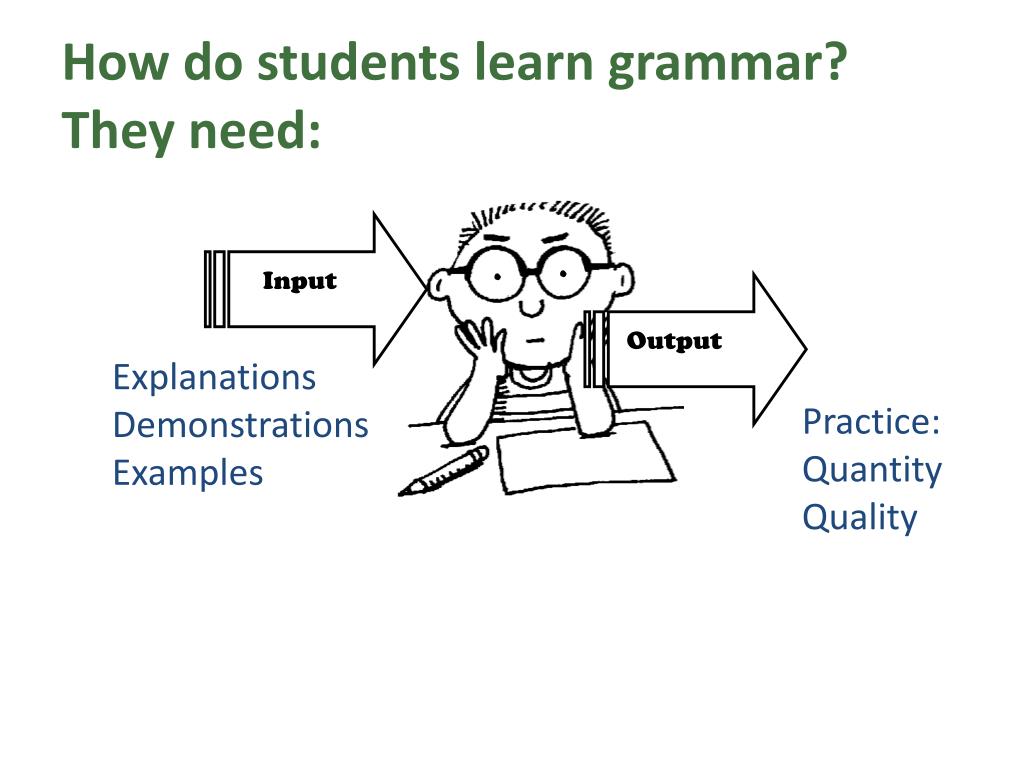 How do students learn grammar?
They need:

Input

Output

Explanations
Demonstrations
Examples

Practice:
Quantity
Quality